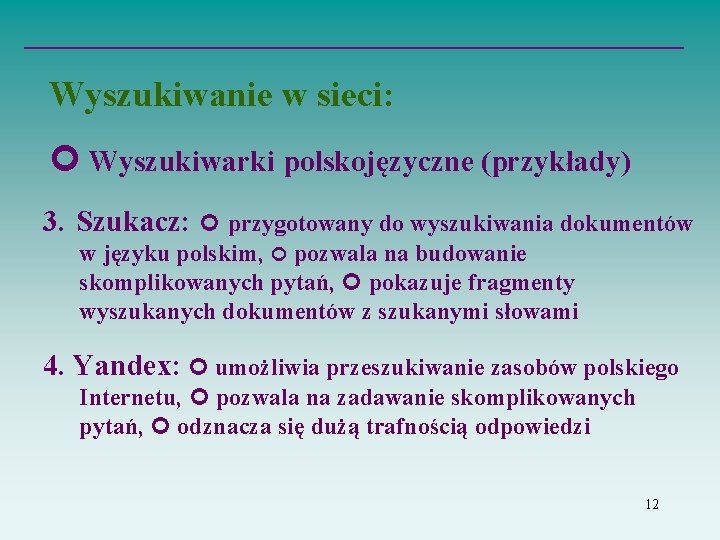 Wyszukiwanie w sieci:

Wyszukiwarki polskojęzyczne (przykłady)

3. Szukacz: przygotowany do wyszukiwania dokumentów w języku polskim, pozwala na budowanie skomplikowanych pytań, pokazuje fragmenty wyszukanych dokumentów z szukanymi słowami

4. Yandex: umożliwia przeszukiwanie zasobów polskiego Internetu, pozwala na zadawanie skomplikowanych pytań, odznacza się dużą trafnością odpowiedzi

12